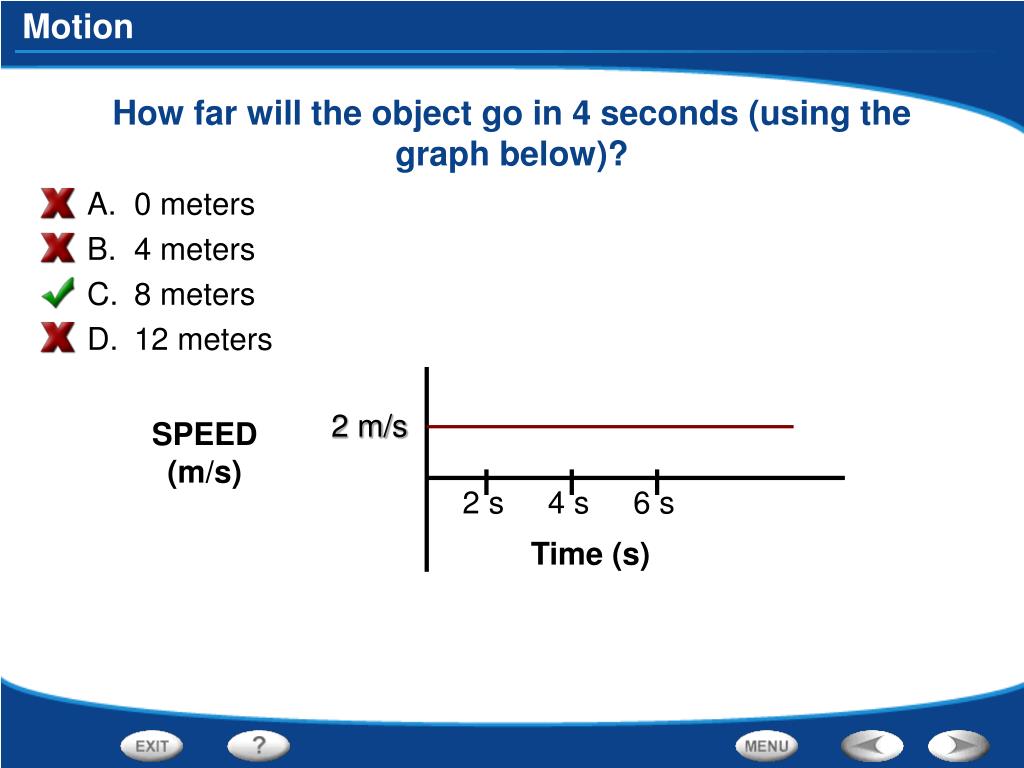 Motion

How far will the object go in 4 seconds (using the graph below)?

A. 0 meters
B. 4 meters
C. 8 meters
D. 12 meters

SPEED (m/s)

2 m/s

2 s 4 s 6 s

Time (s)

EXIT ? MENU